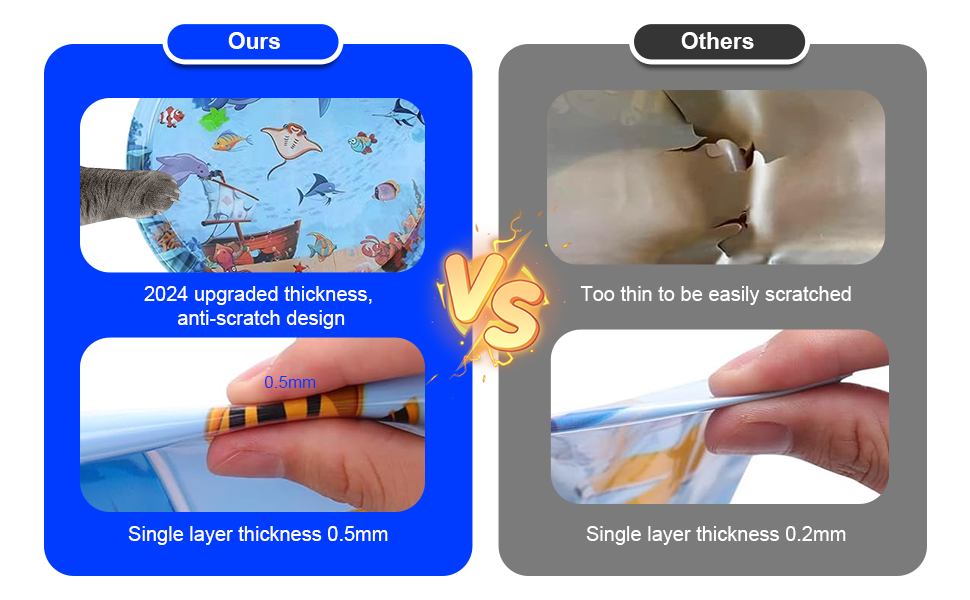 Ours

2024 upgraded thickness, anti-scratch design

0.5mm

Single layer thickness 0.5mm

VS

Others

Too thin to be easily scratched

Single layer thickness 0.2mm